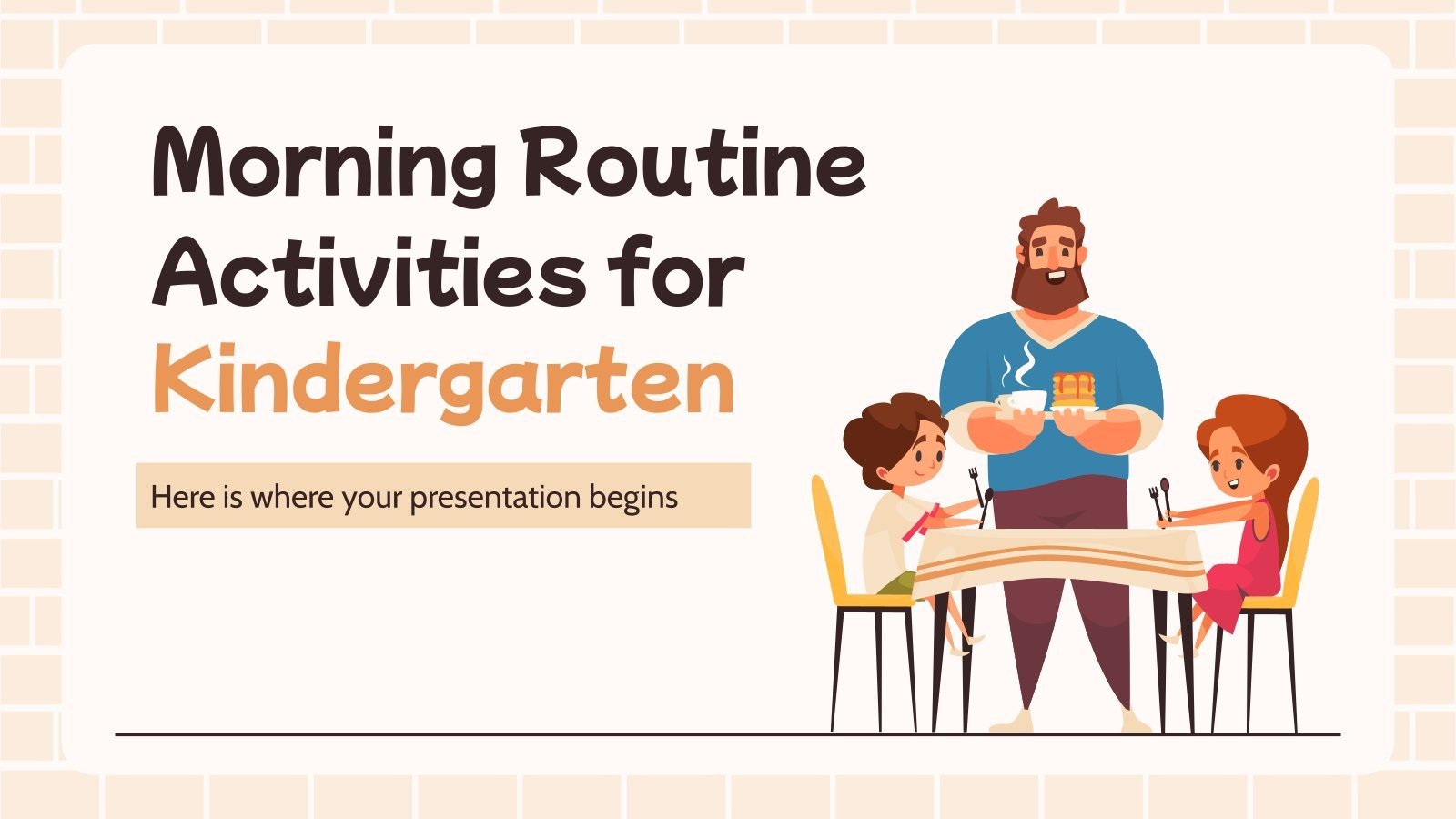 Morning Routine Activities for Kindergarten

Here is where your presentation begins